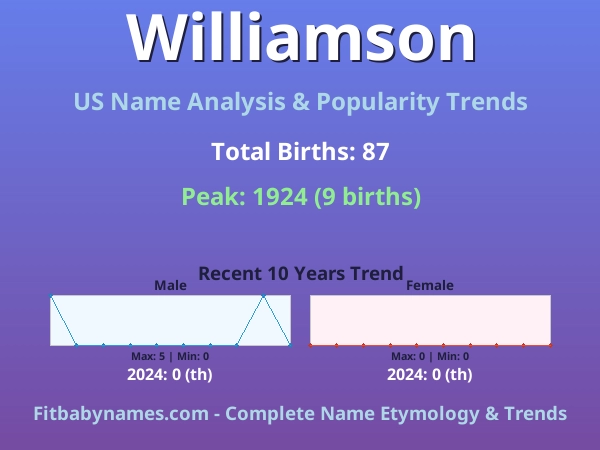 Williamson

US Name Analysis & Popularity Trends

Total Births: 87

Peak: 1924 (9 births)

Recent 10 Years Trend

Male

Max: 5 | Min: 0

2024: 0 (th)

Female

Max: 0 | Min: 0

2024: 0 (th)

Fitbabynames.com - Complete Name Etymology & Trends